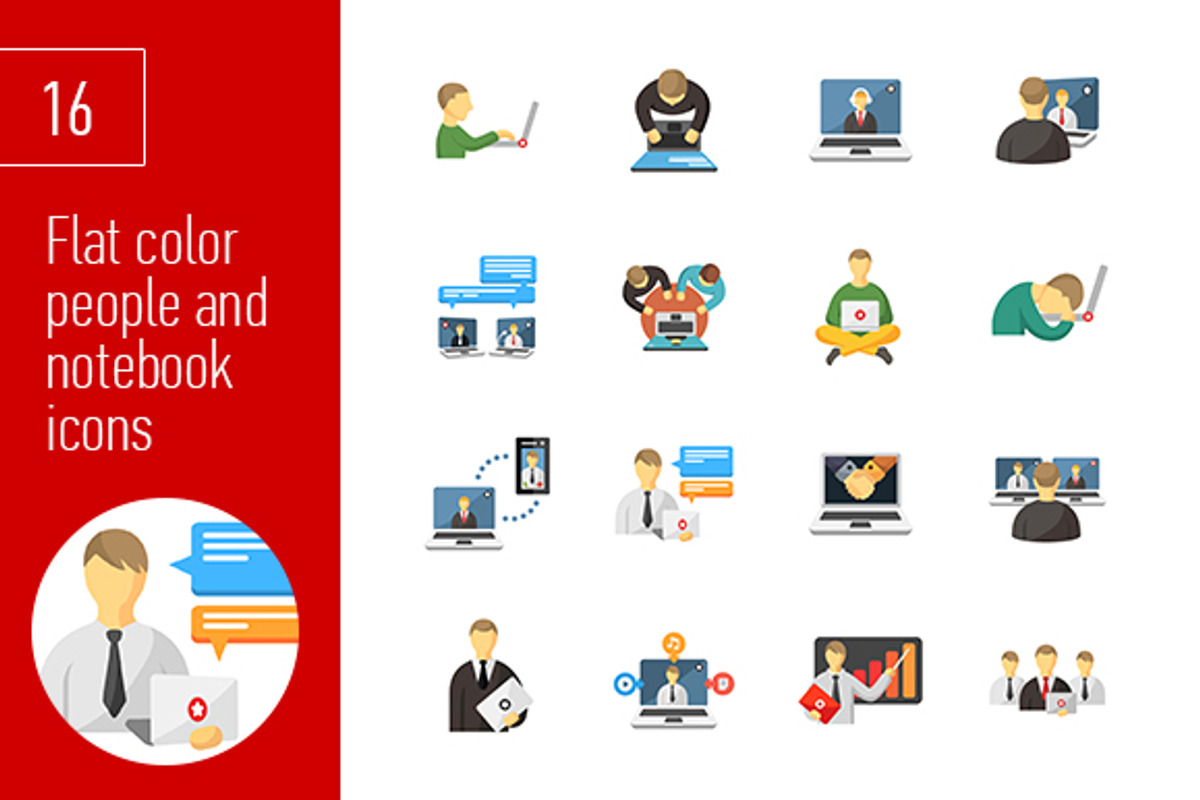 16

Flat color people and notebook icons